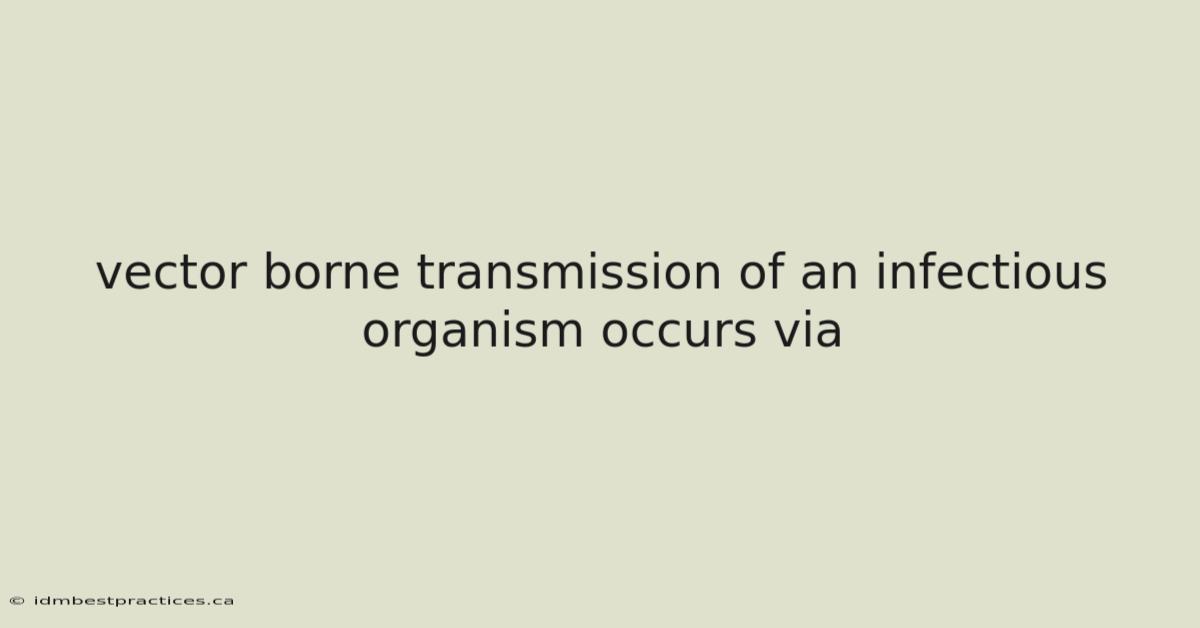 vector borne transmission of an infectious organism occurs via

© idmbestpractices.ca